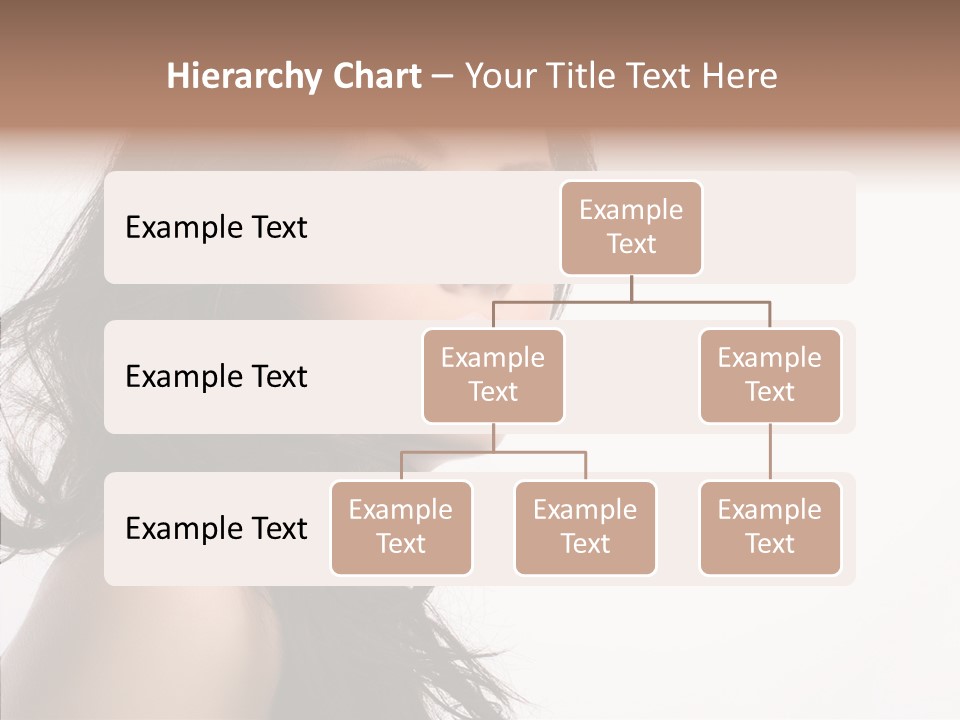 Hierarchy Chart – Your Title Text Here

Example Text

Example Text

Example Text

Example Text

Example Text

Example Text

Example Text

Example Text

Example Text